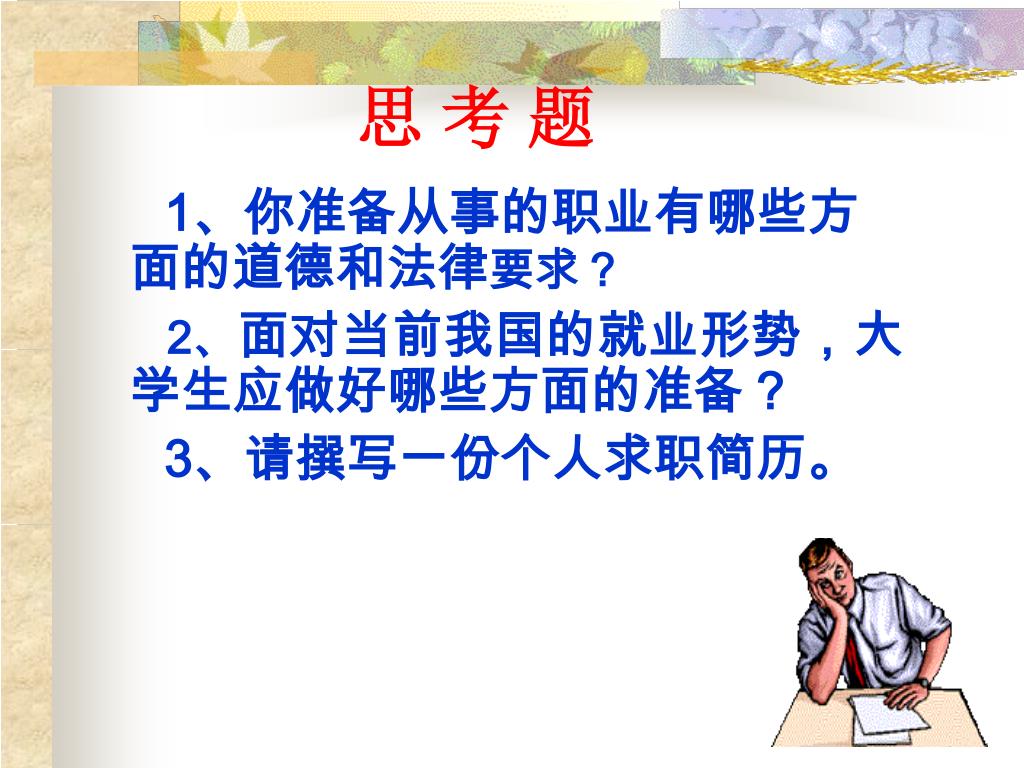 思 考 题

1、你准备从事的职业有哪些方面的道德和法律要求？

2、面对当前我国的就业形势，大学生应做好哪些方面的准备？

3、请撰写一份个人求职简历。